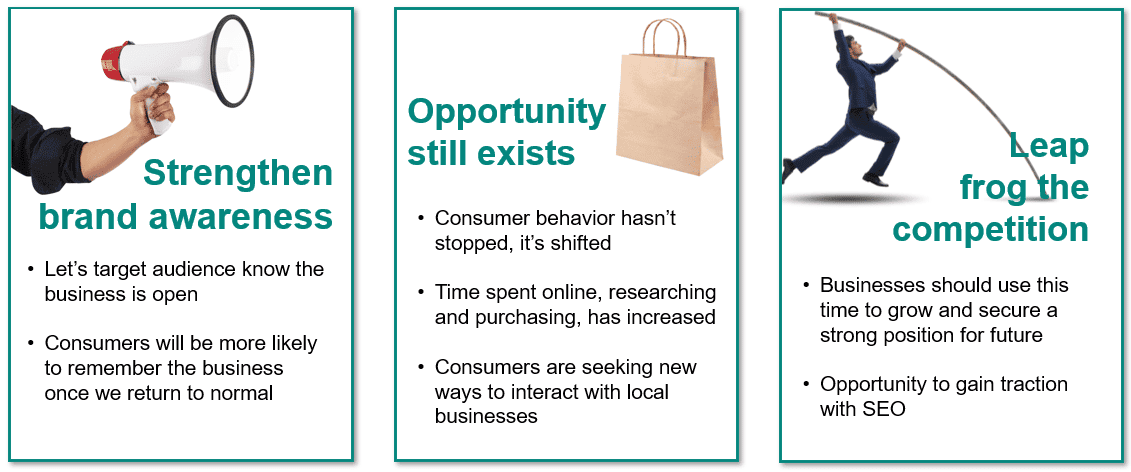 Strengthen brand awareness

• Let's target audience know the business is open

• Consumers will be more likely to remember the business once we return to normal

Opportunity still exists

• Consumer behavior hasn't stopped, it's shifted

• Time spent online, researching and purchasing, has increased

• Consumers are seeking new ways to interact with local businesses

Leap frog the competition

• Businesses should use this time to grow and secure a strong position for future

• Opportunity to gain traction with SEO